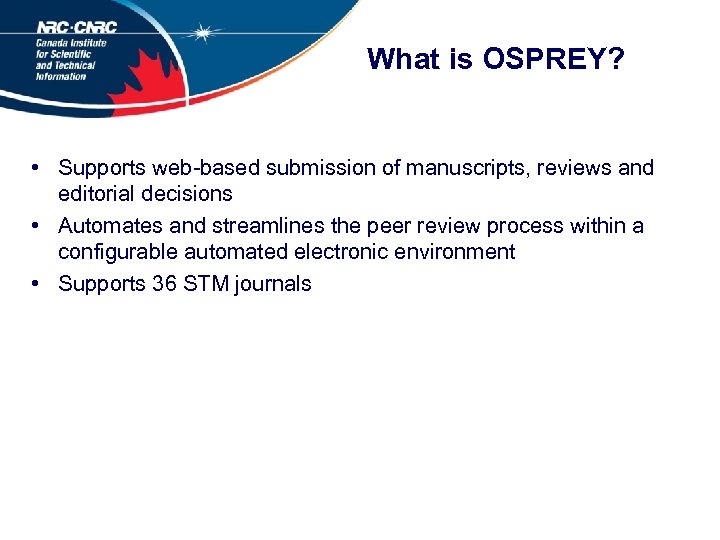 NRC·CNRC
Canada Institute for Scientific and Technical Information

What is OSPREY?

• Supports web-based submission of manuscripts, reviews and editorial decisions
• Automates and streamlines the peer review process within a configurable automated electronic environment
• Supports 36 STM journals